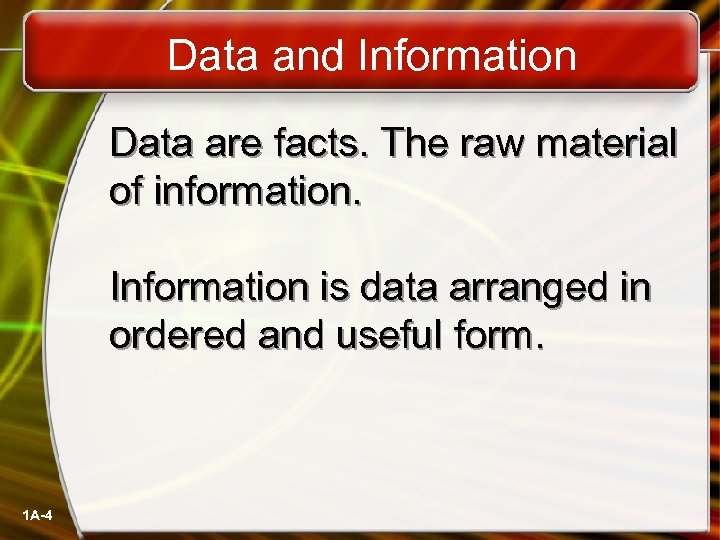 Data and Information

Data are facts. The raw material of information.

Information is data arranged in ordered and useful form.

1A-4